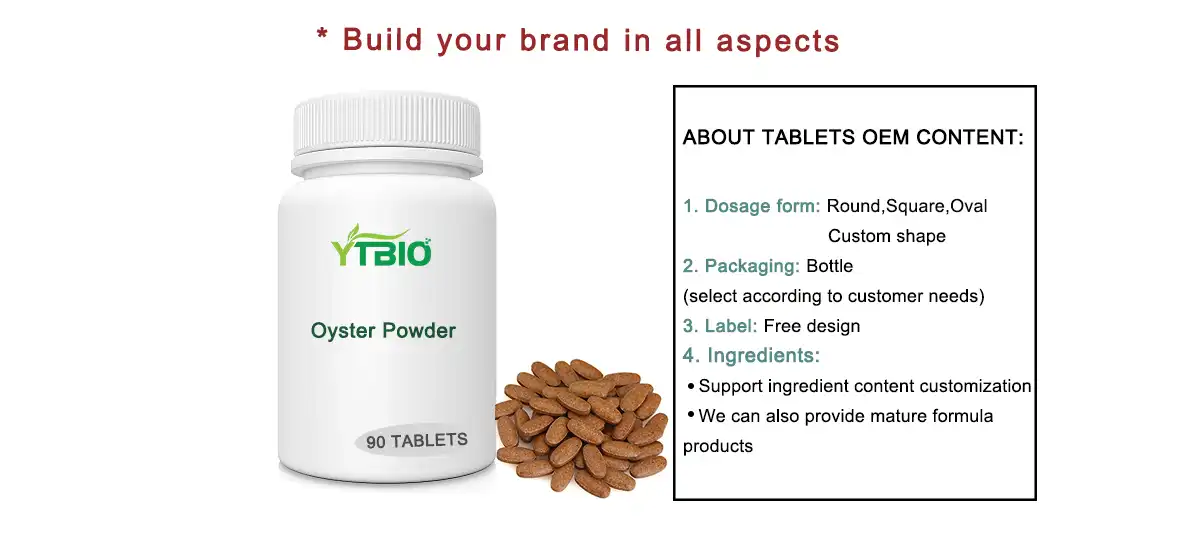 * Build your brand in all aspects

YTBIO

Oyster Powder

90 TABLETS

ABOUT TABLETS OEM CONTENT:

1. Dosage form: Round,Square,Oval
Custom shape
2. Packaging: Bottle
(select according to customer needs)
3. Label: Free design
4. Ingredients:
• Support ingredient content customization
• We can also provide mature formula products